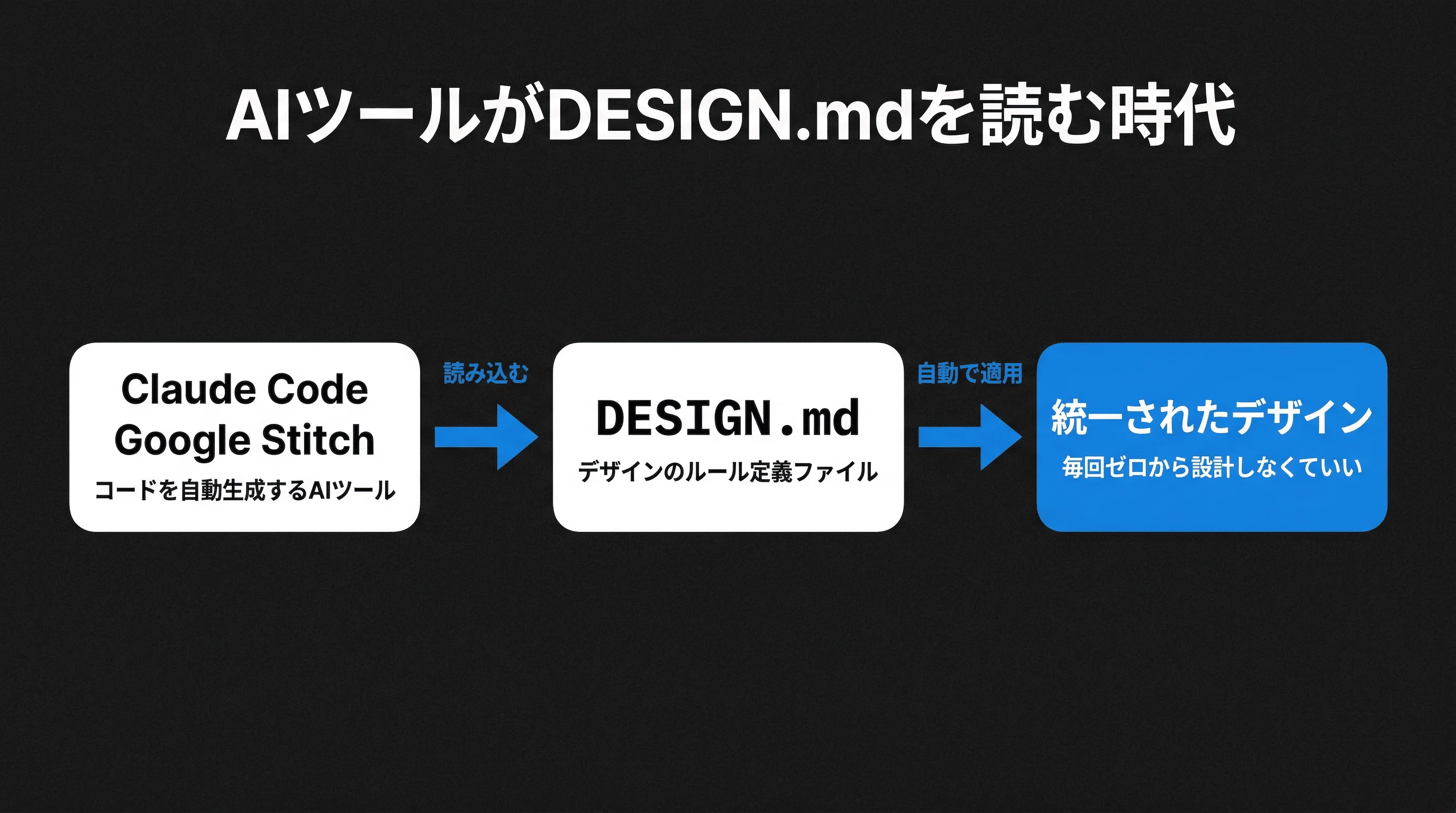 AIツールがDESIGN.mdを読む時代

Claude Code
Google Stitch
コードを自動生成するAIツール

読み込む

DESIGN.md
デザインのルール定義ファイル

自動で適用

統一されたデザイン
毎回ゼロから設計しなくていい